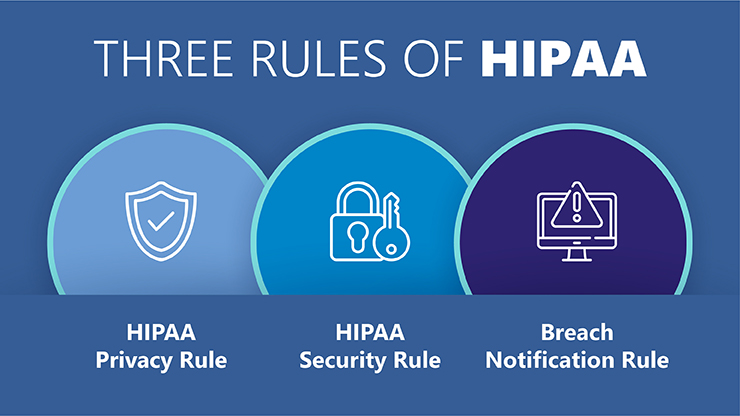 THREE RULES OF HIPAA

HIPAA
Privacy Rule

HIPAA
Security Rule

Breach
Notification Rule